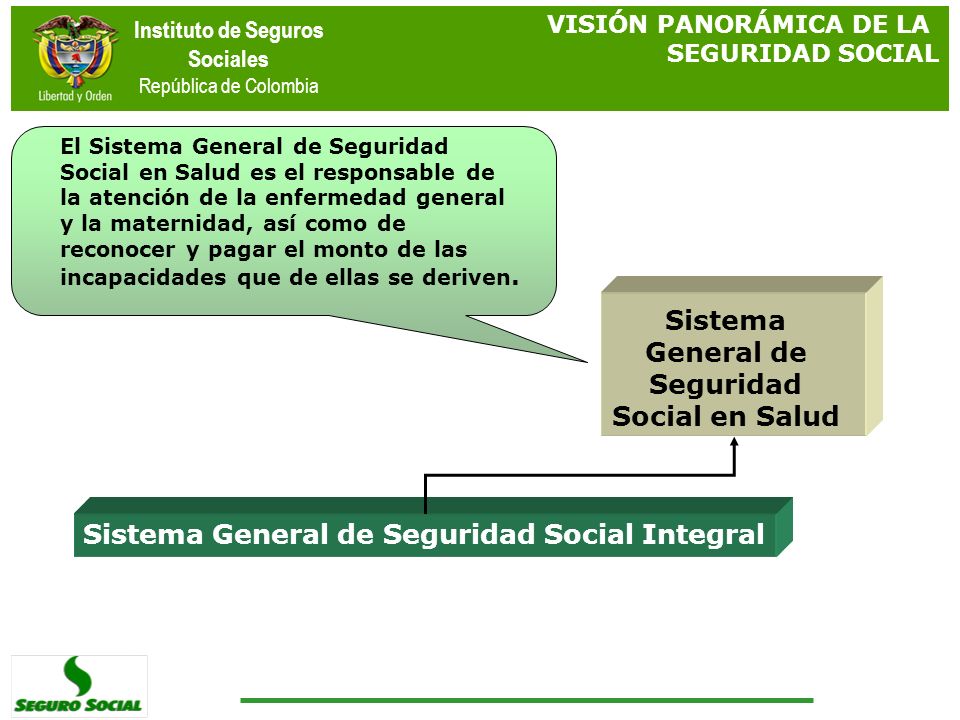 Libertad y Orden

Instituto de Seguros Sociales
República de Colombia

VISIÓN PANORÁMICA DE LA SEGURIDAD SOCIAL

El Sistema General de Seguridad Social en Salud es el responsable de la atención de la enfermedad general y la maternidad, así como de reconocer y pagar el monto de las incapacidades que de ellas se deriven.

Sistema General de Seguridad Social en Salud

Sistema General de Seguridad Social Integral

SEGURO SOCIAL